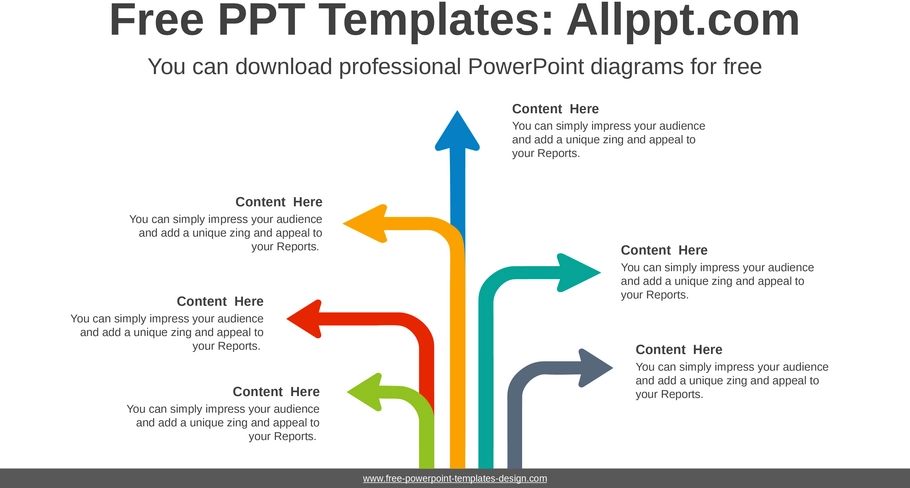 Free PPT Templates: Allppt.com

You can download professional PowerPoint diagrams for free

Content Here
You can simply impress your audience and add a unique zing and appeal to your Reports.

Content Here
You can simply impress your audience and add a unique zing and appeal to your Reports.

Content Here
You can simply impress your audience and add a unique zing and appeal to your Reports.

Content Here
You can simply impress your audience and add a unique zing and appeal to your Reports.

Content Here
You can simply impress your audience and add a unique zing and appeal to your Reports.

Content Here
You can simply impress your audience and add a unique zing and appeal to your Reports.

www.free-powerpoint-templates-design.com